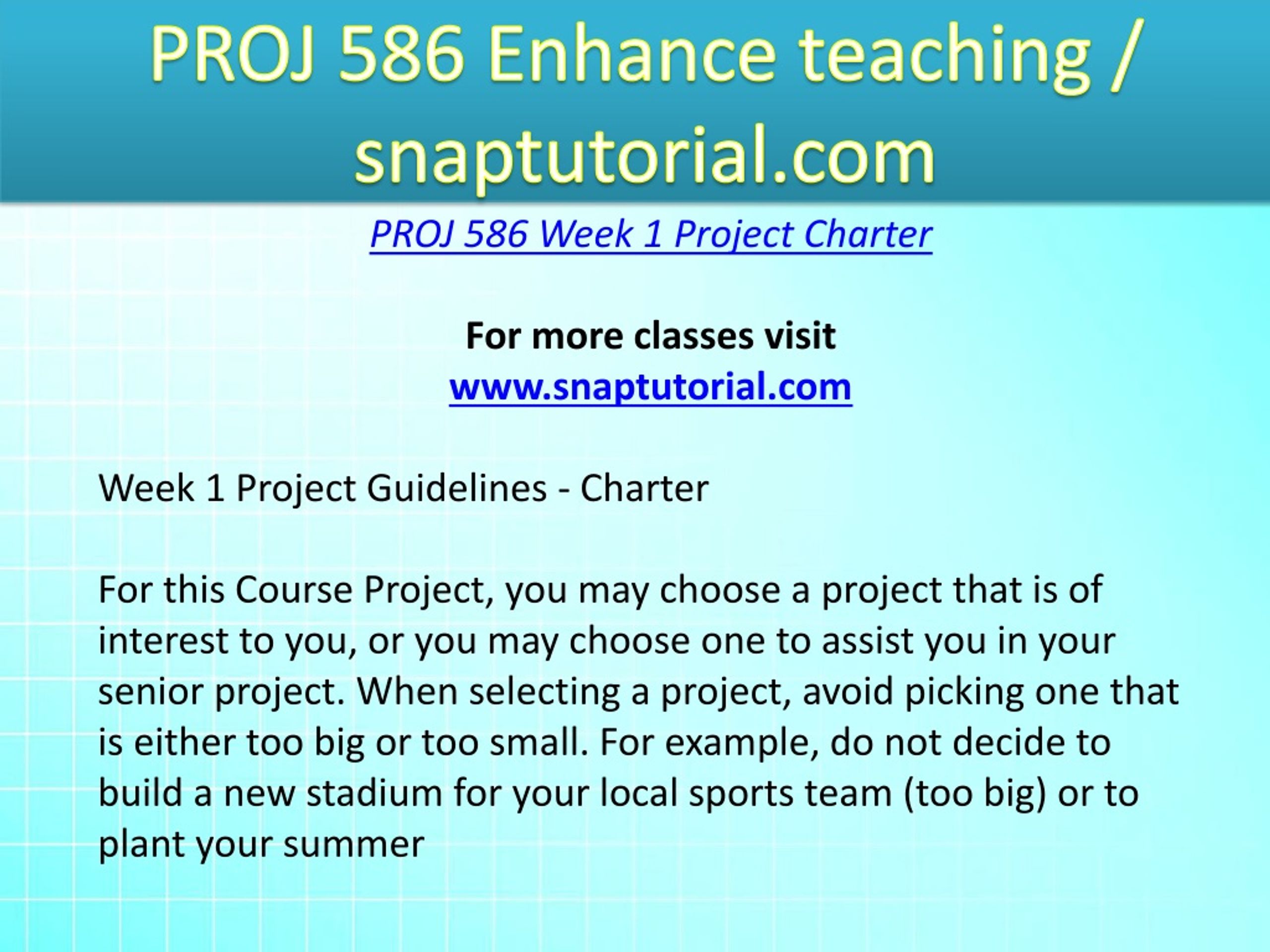 PROJ 586 Enhance teaching / snaptutorial.com

PROJ 586 Week 1 Project Charter

For more classes visit
www.snaptutorial.com

Week 1 Project Guidelines - Charter

For this Course Project, you may choose a project that is of interest to you, or you may choose one to assist you in your senior project. When selecting a project, avoid picking one that is either too big or too small. For example, do not decide to build a new stadium for your local sports team (too big) or to plant your summer